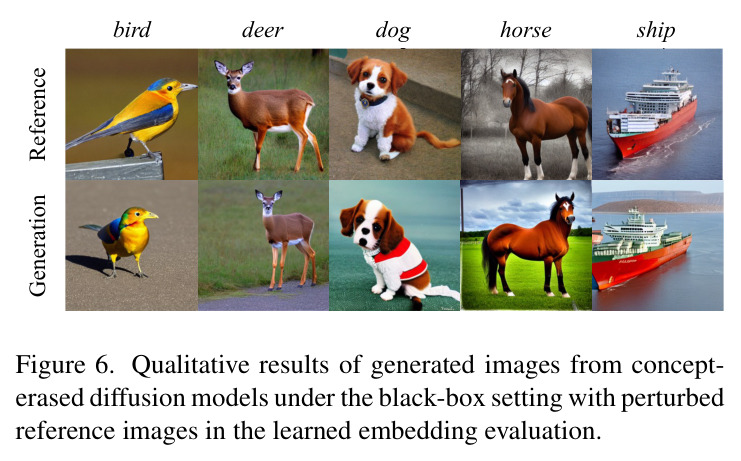 bird deer dog horse ship

Reference

Generation

Figure 6. Qualitative results of generated images from concept-erased diffusion models under the black-box setting with perturbed reference images in the learned embedding evaluation.